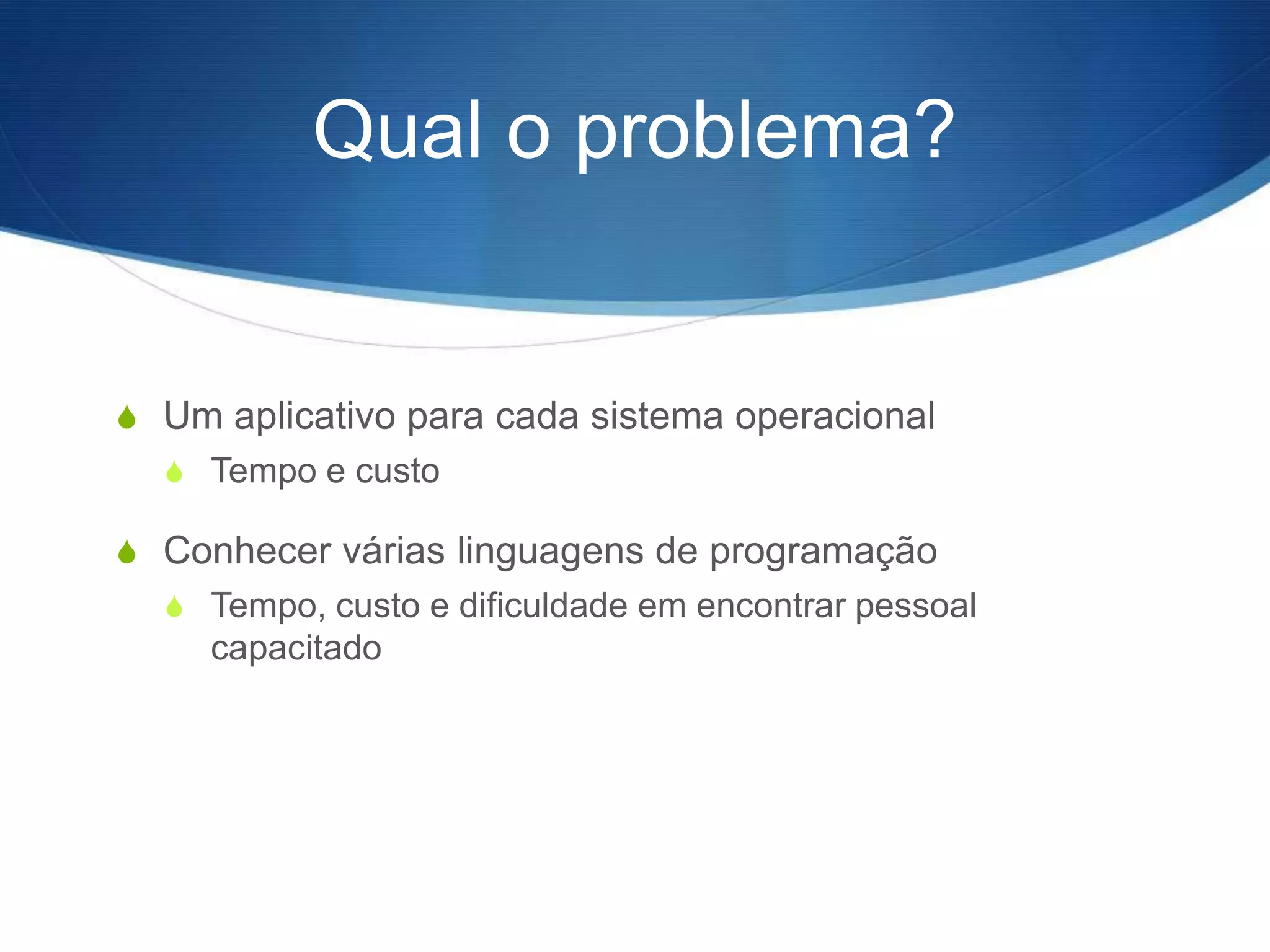 Qual o problema?

Um aplicativo para cada sistema operacional

Tempo e custo

Conhecer várias linguagens de programação

Tempo, custo e dificuldade em encontrar pessoal capacitado